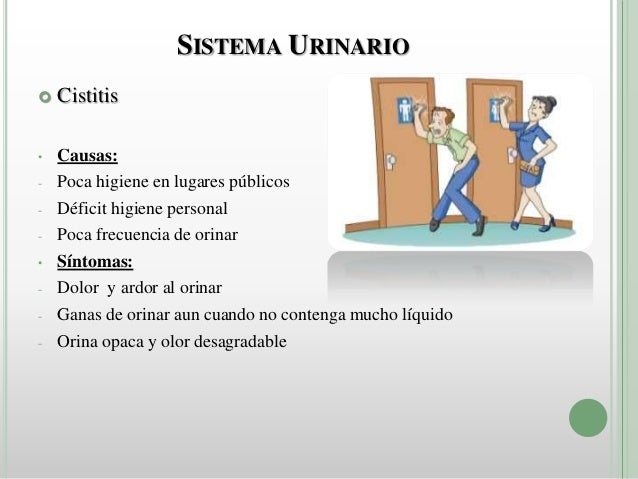 SISTEMA URINARIO

Cistitis

• Causas:
- Poca higiene en lugares públicos
- Déficit higiene personal
- Poca frecuencia de orinar
• Síntomas:
- Dolor y ardor al orinar
- Ganas de orinar aun cuando no contenga mucho líquido
- Orina opaca y olor desagradable